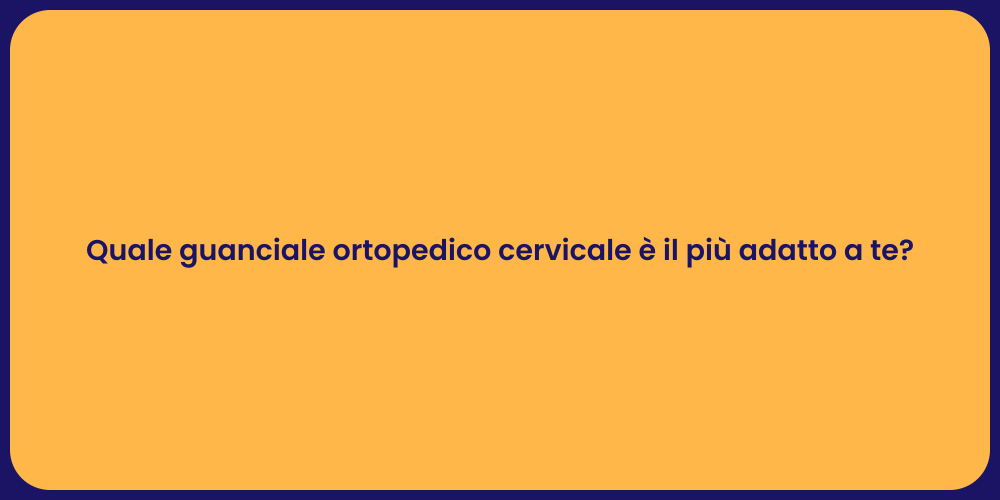 Quale guanciale ortopedico cervicale è il più adatto a te?